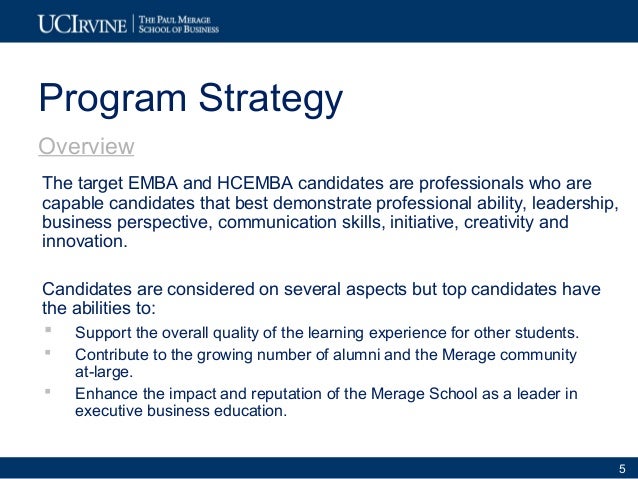 UCIRVINE | THE PAUL MERAGE SCHOOL OF BUSINESS

Program Strategy

Overview

The target EMBA and HCEMBA candidates are professionals who are capable candidates that best demonstrate professional ability, leadership, business perspective, communication skills, initiative, creativity and innovation.

Candidates are considered on several aspects but top candidates have the abilities to:

- Support the overall quality of the learning experience for other students.
- Contribute to the growing number of alumni and the Merage community at-large.
- Enhance the impact and reputation of the Merage School as a leader in executive business education.

5